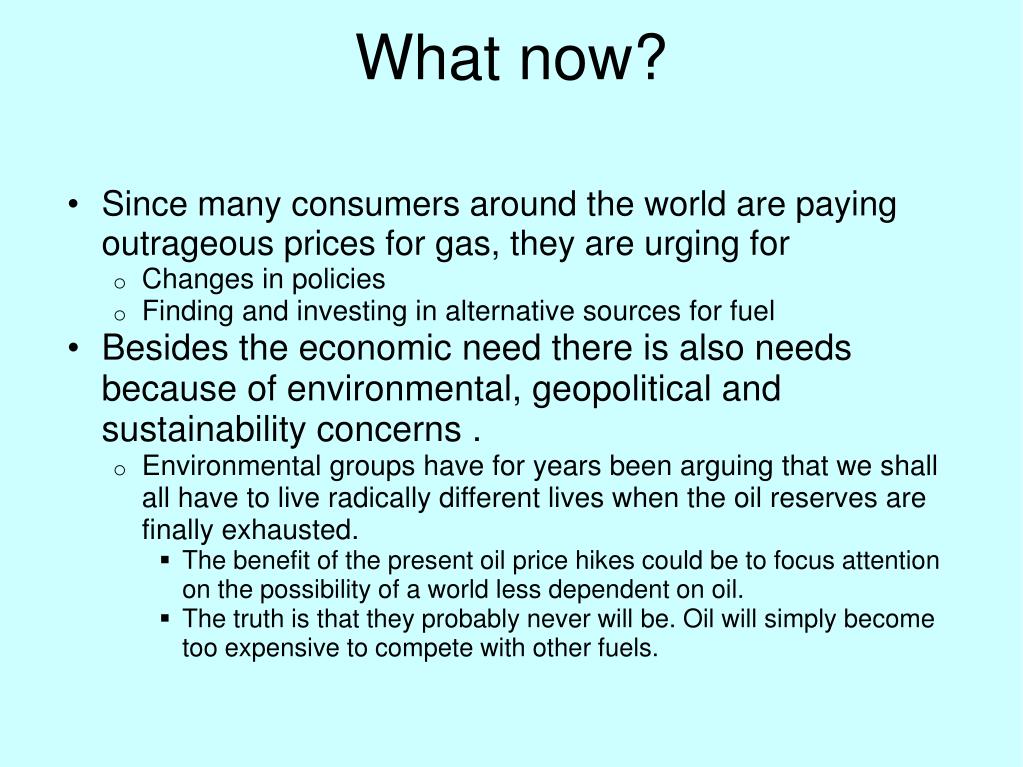 What now?

• Since many consumers around the world are paying outrageous prices for gas, they are urging for
o Changes in policies
o Finding and investing in alternative sources for fuel
• Besides the economic need there is also needs because of environmental, geopolitical and sustainability concerns .
o Environmental groups have for years been arguing that we shall all have to live radically different lives when the oil reserves are finally exhausted.
▪ The benefit of the present oil price hikes could be to focus attention on the possibility of a world less dependent on oil.
▪ The truth is that they probably never will be. Oil will simply become too expensive to compete with other fuels.